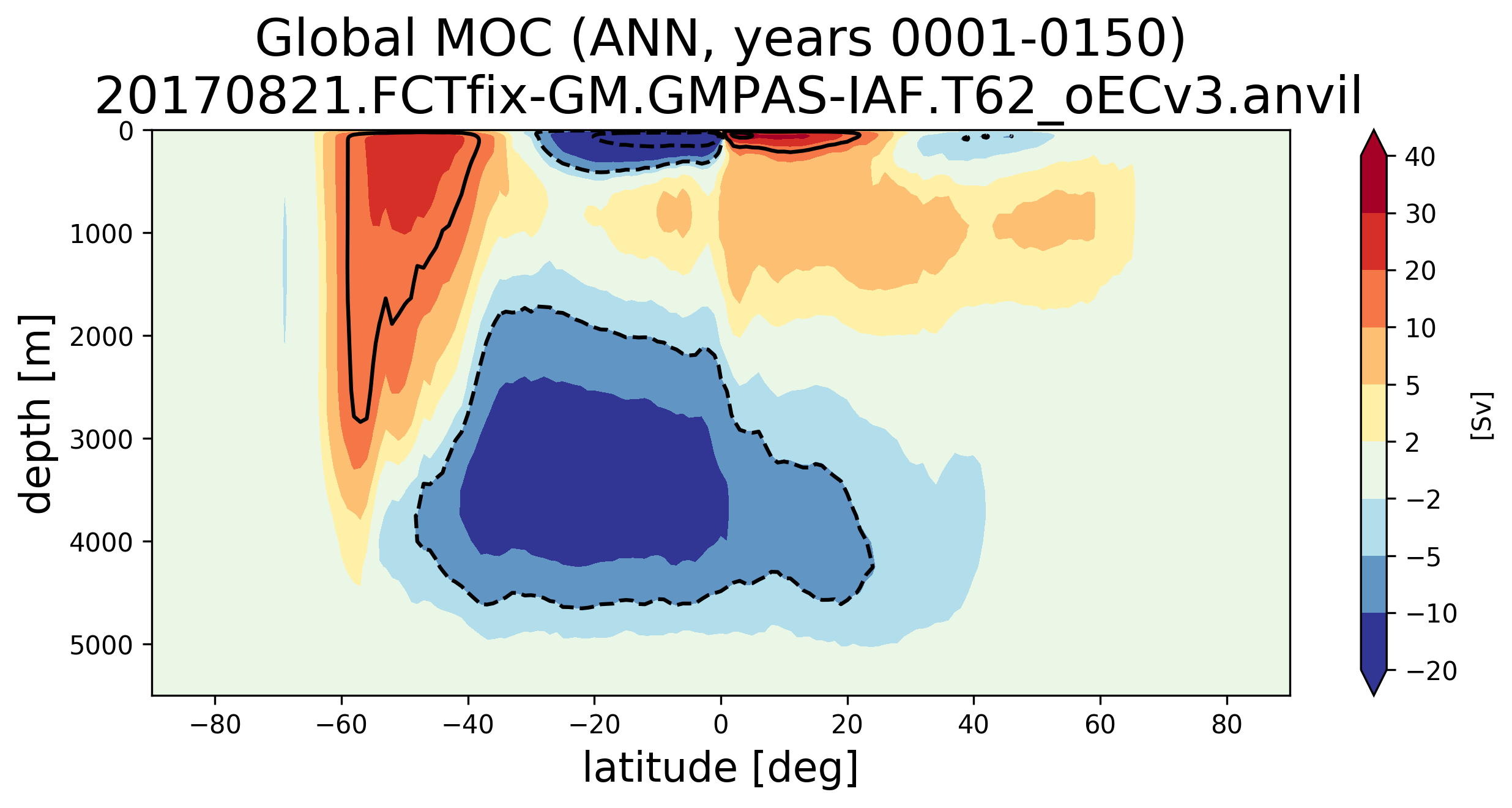 Global MOC (ANN, years 0001-0150)
20170821.FCTfix-GM.GMPAS-IAF.T62_oECv3.anvil

depth [m]

0
1000
2000
3000
4000
5000

−80
−60
−40
−20
0
20
40
60
80

latitude [deg]

40
30
20
10
5
2
−2
−5
−10
−20

[Sv]